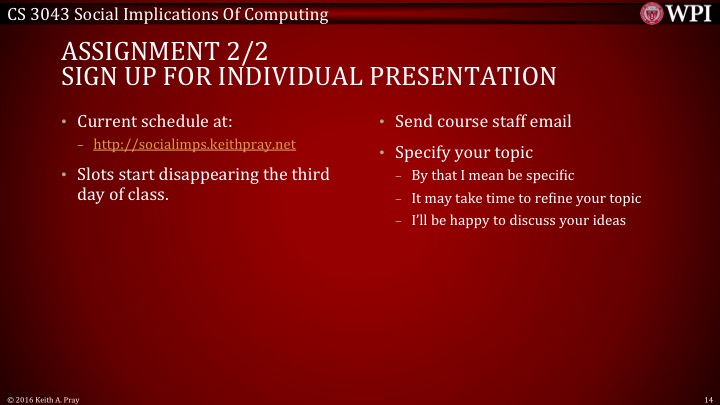 CS 3043 Social Implications Of Computing

WPI

ASSIGNMENT 2/2
SIGN UP FOR INDIVIDUAL PRESENTATION

• Current schedule at:
– http://socialimps.keithpray.net
• Slots start disappearing the third day of class.

• Send course staff email
• Specify your topic
– By that I mean be specific
– It may take time to refine your topic
– I'll be happy to discuss your ideas

© 2016 Keith A. Pray

14